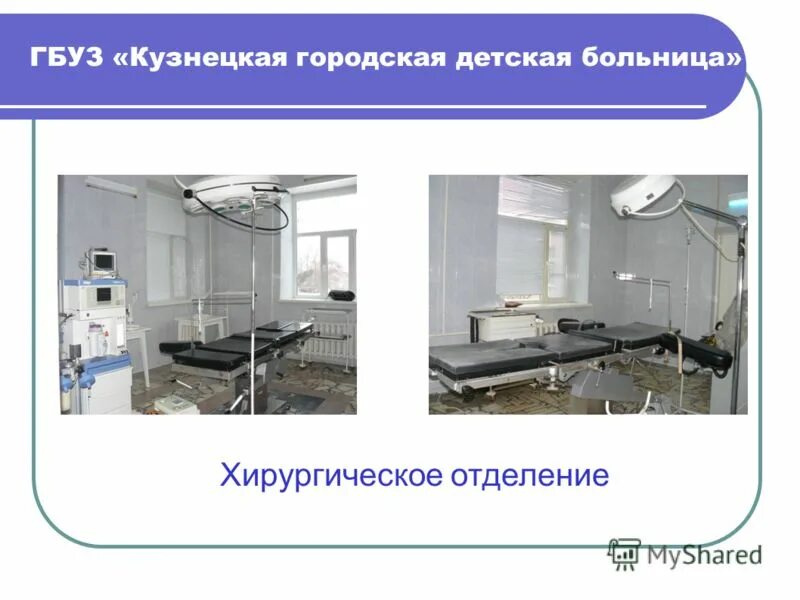 ГБУЗ «Кузнецкая городская детская больница»

Хирургическое отделение

MyShared